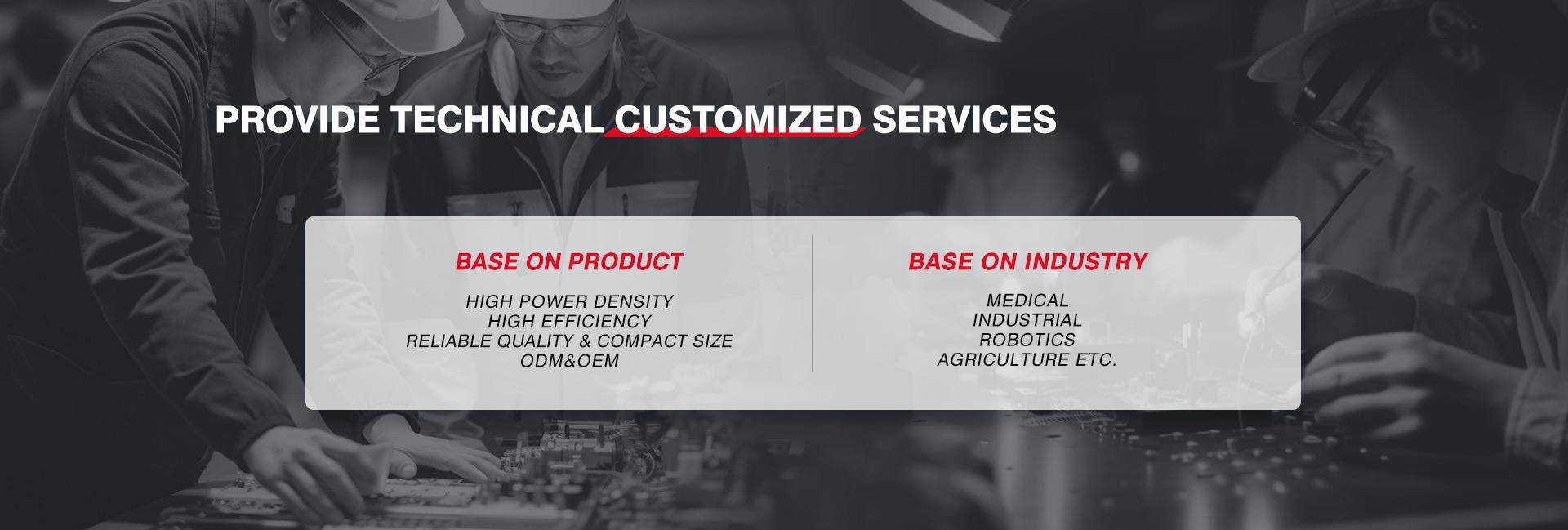 PROVIDE TECHNICAL CUSTOMIZED SERVICES

BASE ON PRODUCT

HIGH POWER DENSITY
HIGH EFFICIENCY
RELIABLE QUALITY & COMPACT SIZE
ODM&OEM

BASE ON INDUSTRY

MEDICAL
INDUSTRIAL
ROBOTICS
AGRICULTURE ETC.